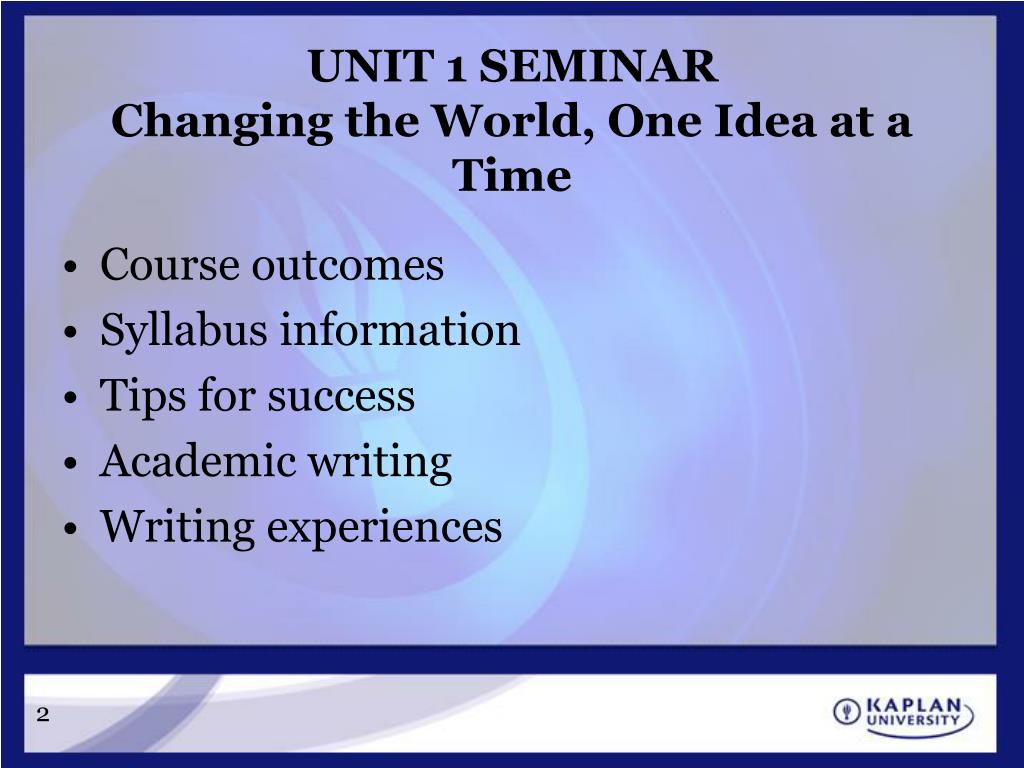 UNIT 1 SEMINAR
Changing the World, One Idea at a Time

• Course outcomes
• Syllabus information
• Tips for success
• Academic writing
• Writing experiences

2

KAPLAN UNIVERSITY